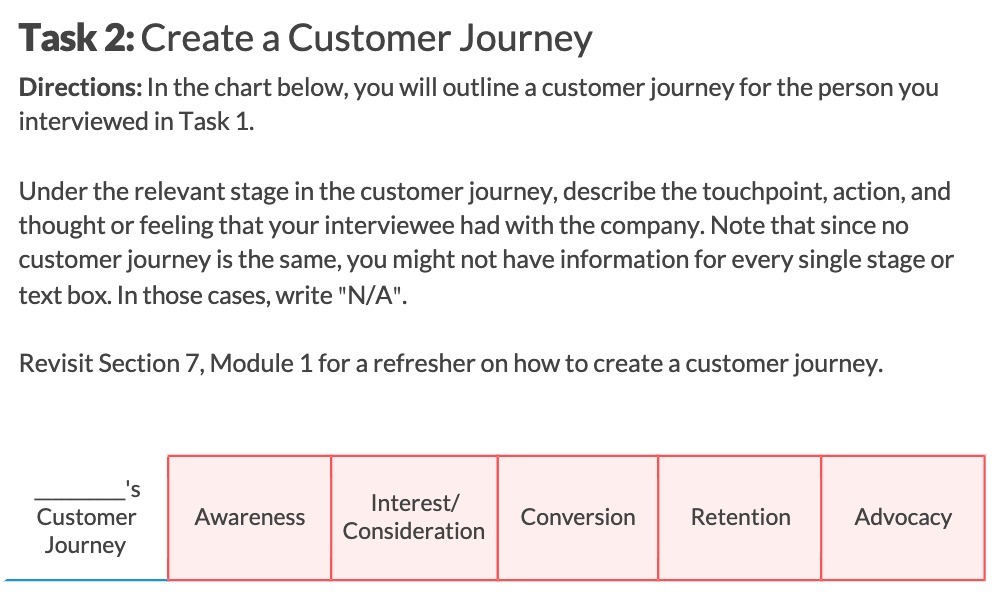 Task 2: Create a Customer Journey

Directions: In the chart below, you will outline a customer journey for the person you interviewed in Task 1.

Under the relevant stage in the customer journey, describe the touchpoint, action, and thought or feeling that your interviewee had with the company. Note that since no customer journey is the same, you might not have information for every single stage or text box. In those cases, write "N/A".

Revisit Section 7, Module 1 for a refresher on how to create a customer journey.

| ________'s Customer Journey | Awareness | Interest/ Consideration | Conversion | Retention | Advocacy |
|---|---|---|---|---|---|